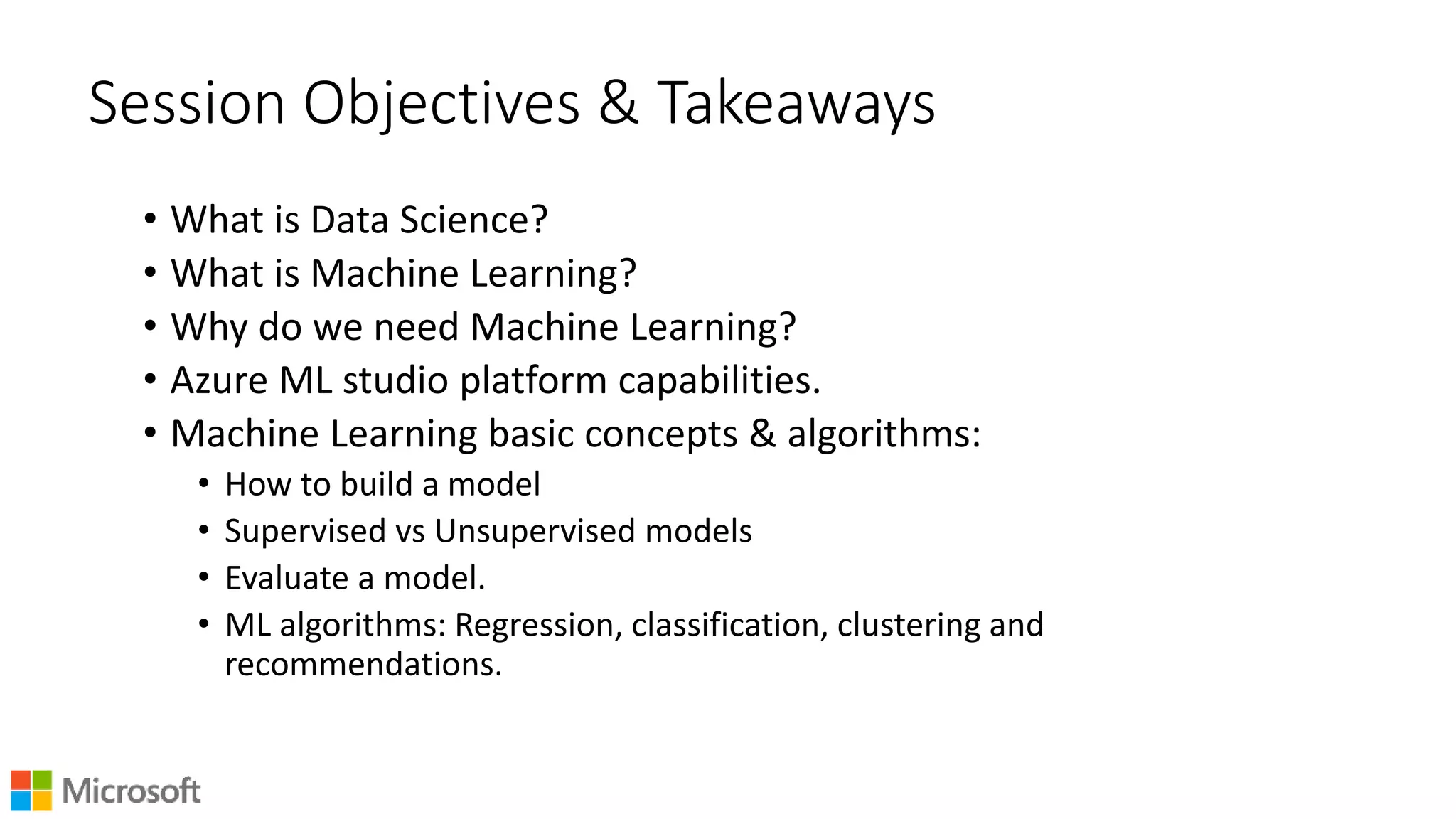 Session Objectives & Takeaways

• What is Data Science?
• What is Machine Learning?
• Why do we need Machine Learning?
• Azure ML studio platform capabilities.
• Machine Learning basic concepts & algorithms:
  • How to build a model
  • Supervised vs Unsupervised models
  • Evaluate a model.
  • ML algorithms: Regression, classification, clustering and recommendations.

Microsoft